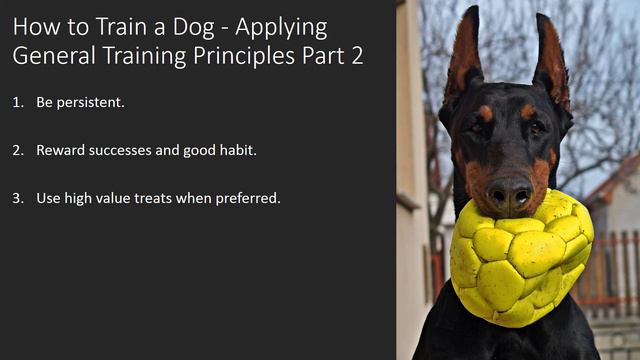 How to Train a Dog - Applying General Training Principles Part 2

1. Be persistent.

2. Reward successes and good habit.

3. Use high value treats when preferred.